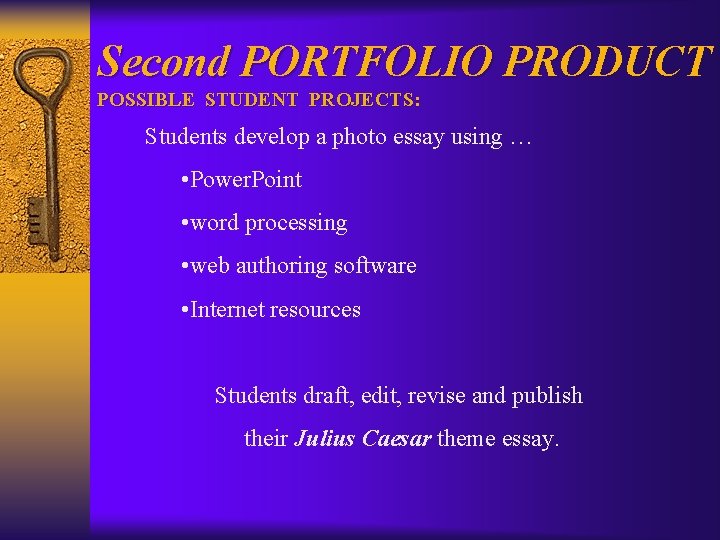 Second PORTFOLIO PRODUCT

POSSIBLE STUDENT PROJECTS:

Students develop a photo essay using …

• PowerPoint

• word processing

• web authoring software

• Internet resources

Students draft, edit, revise and publish their Julius Caesar theme essay.